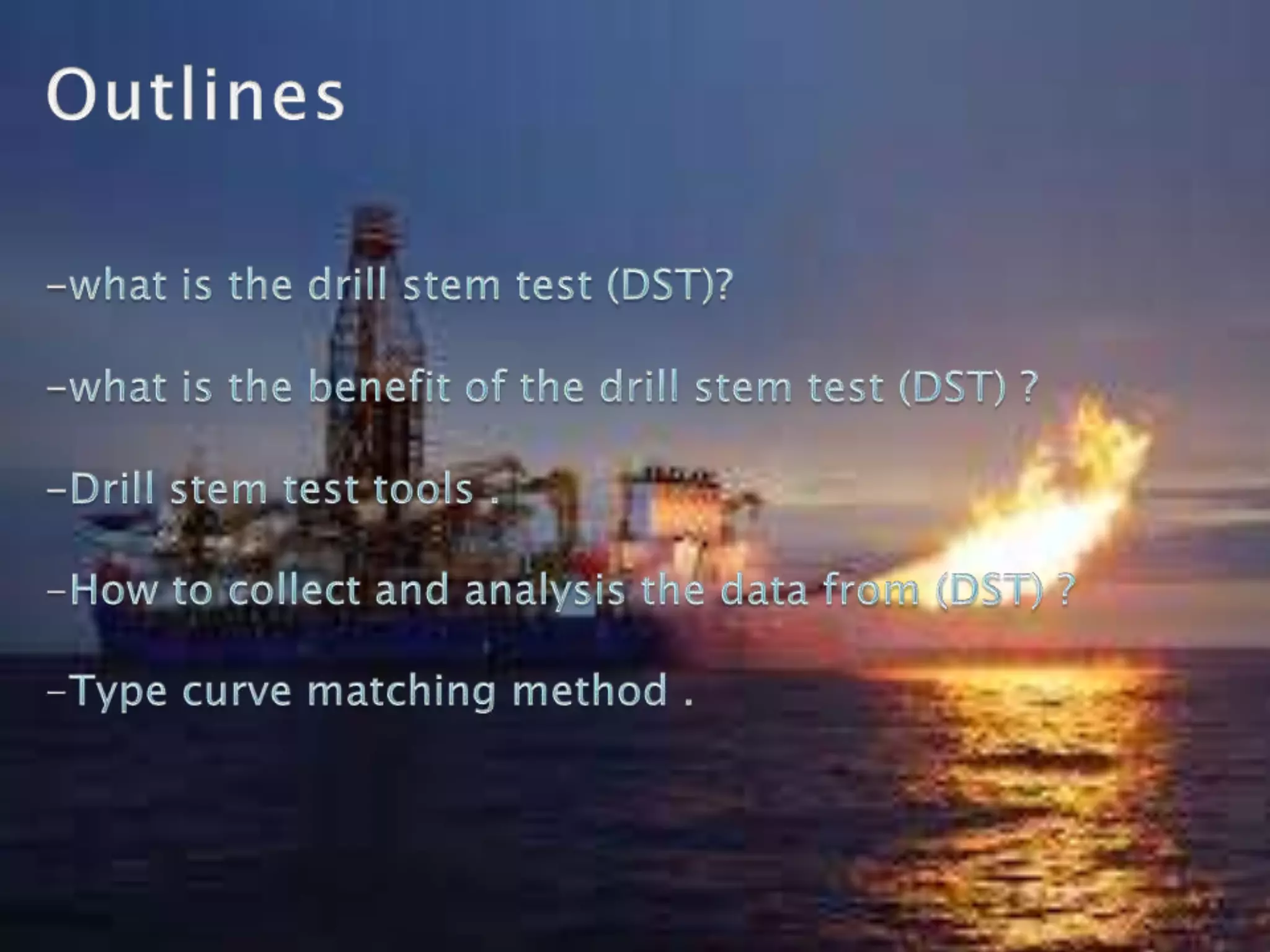 Outlines

-what is the drill stem test (DST)?

-what is the benefit of the drill stem test (DST) ?

-Drill stem test tools .

-How to collect and analysis the data from (DST) ?

-Type curve matching method .